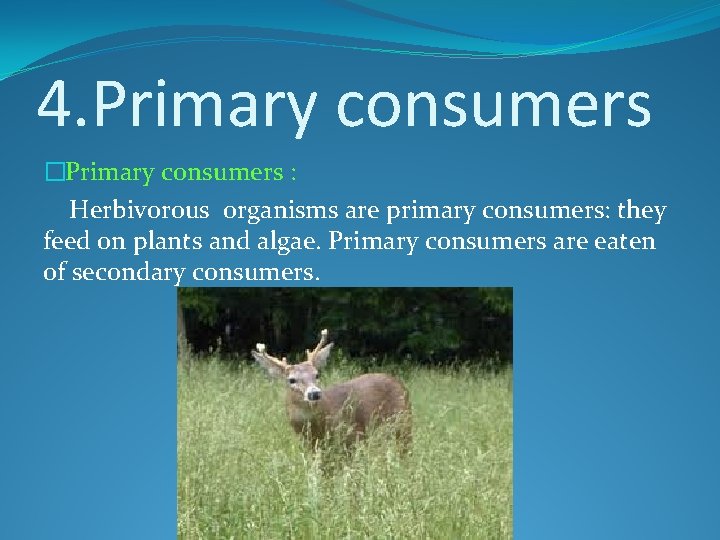 4.Primary consumers

□Primary consumers :

Herbivorous organisms are primary consumers: they feed on plants and algae. Primary consumers are eaten of secondary consumers.